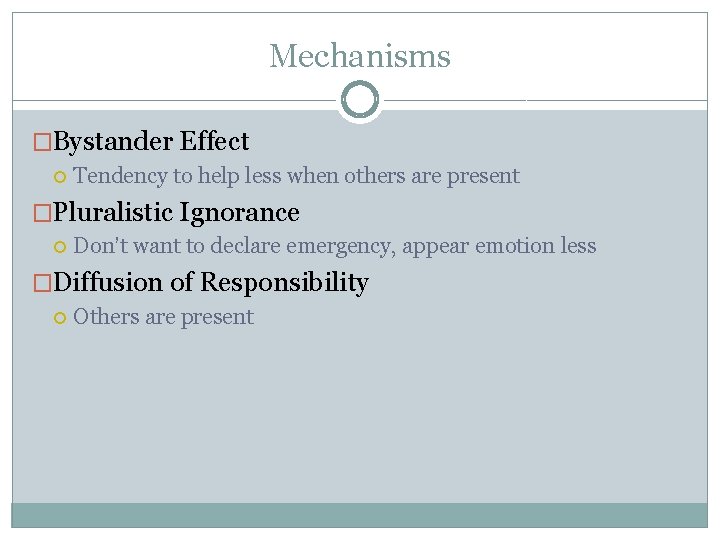 Mechanisms

Bystander Effect
Tendency to help less when others are present

Pluralistic Ignorance
Don't want to declare emergency, appear emotion less

Diffusion of Responsibility
Others are present